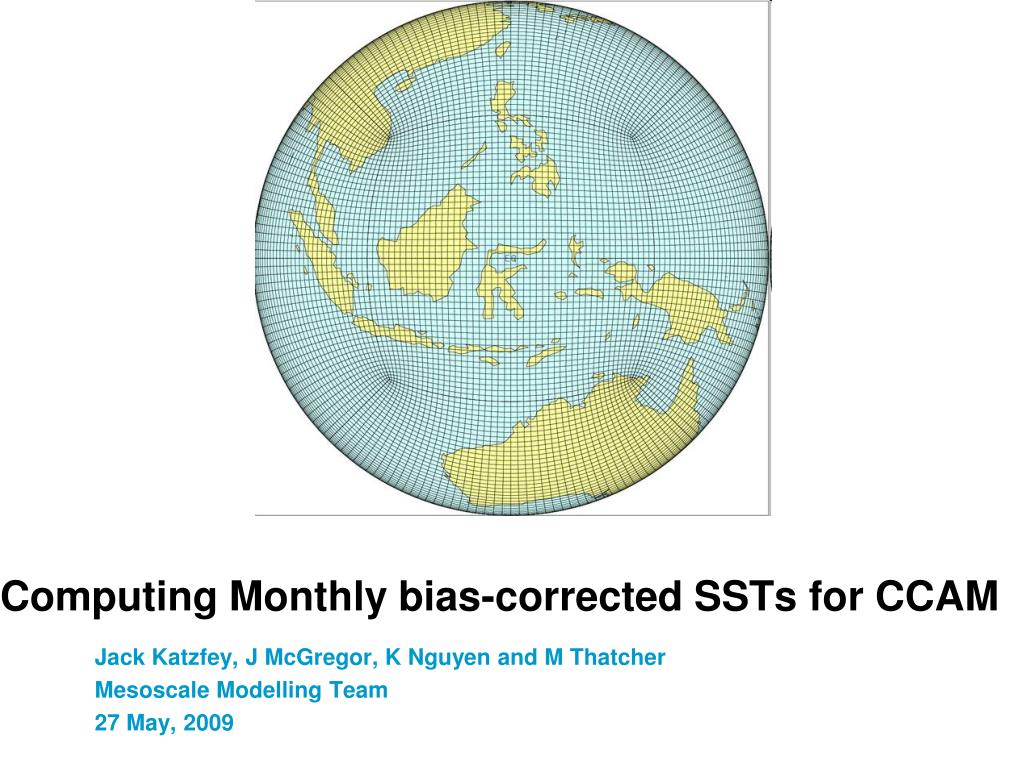 Computing Monthly bias-corrected SSTs for CCAM

Jack Katzfey, J McGregor, K Nguyen and M Thatcher
Mesoscale Modelling Team
27 May, 2009